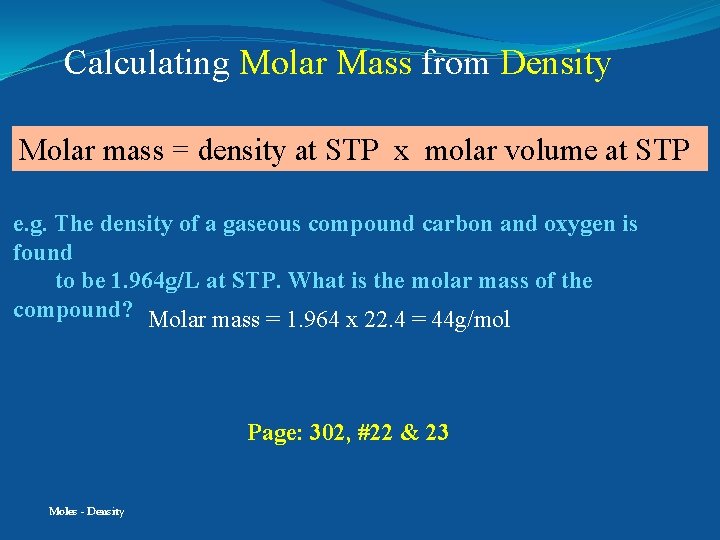 Calculating Molar Mass from Density

Molar mass = density at STP x molar volume at STP

e.g. The density of a gaseous compound carbon and oxygen is found
to be 1.964g/L at STP. What is the molar mass of the compound?

Molar mass = 1.964 x 22.4 = 44g/mol

Page: 302, #22 & 23

Moles - Density